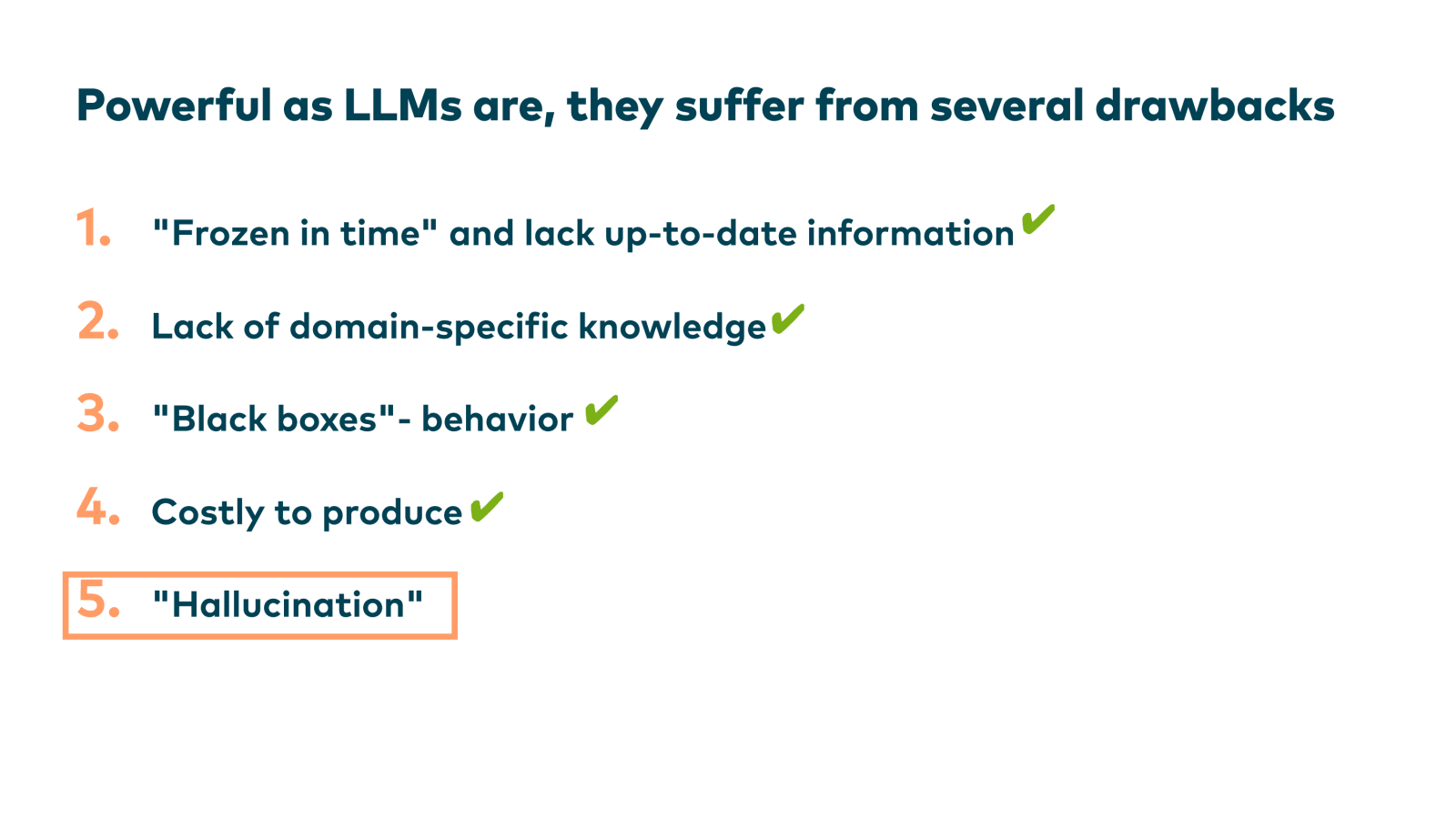 Powerful as LLMs are, they suffer from several drawbacks

1. "Frozen in time" and lack up-to-date information ✔

2. Lack of domain-specific knowledge ✔

3. "Black boxes"- behavior ✔

4. Costly to produce ✔

5. "Hallucination"